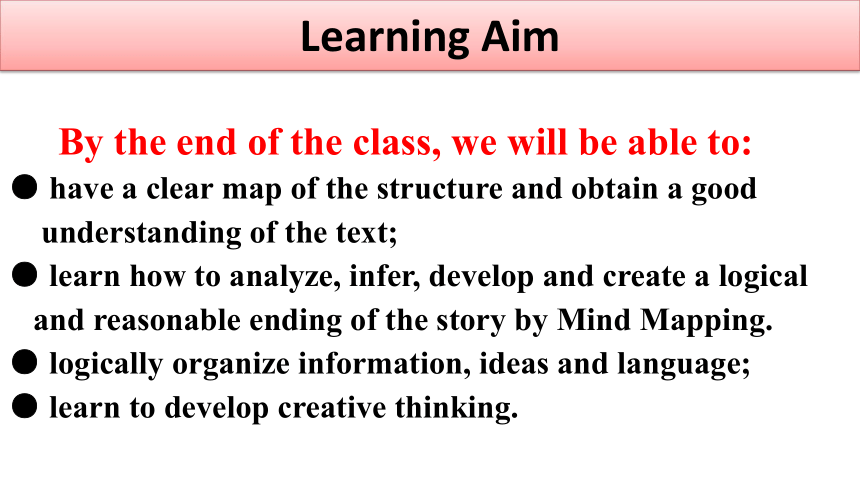 Learning Aim

By the end of the class, we will be able to:

● have a clear map of the structure and obtain a good understanding of the text;

● learn how to analyze, infer, develop and create a logical and reasonable ending of the story by Mind Mapping.

● logically organize information, ideas and language;

● learn to develop creative thinking.